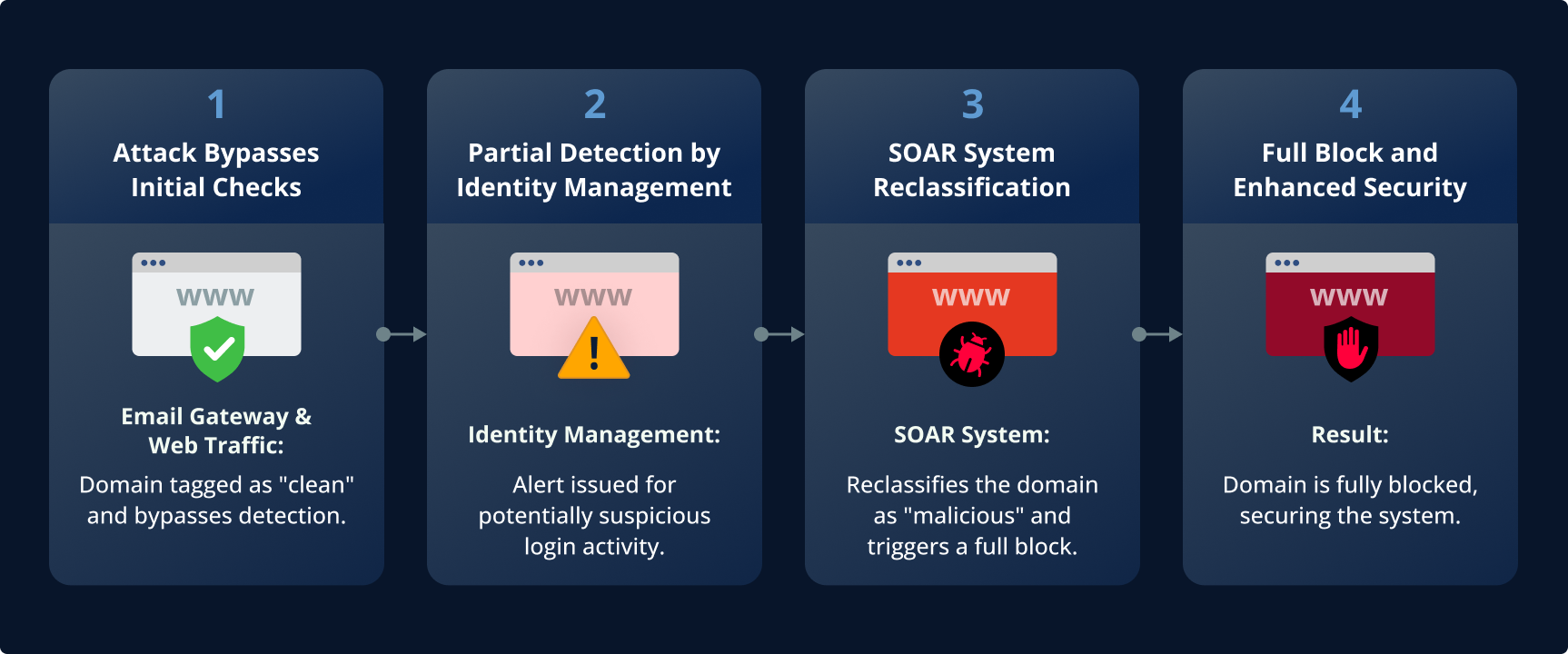 1

Attack Bypasses Initial Checks

WWW

Email Gateway & Web Traffic:

Domain tagged as "clean" and bypasses detection.

2

Partial Detection by Identity Management

WWW

Identity Management:

Alert issued for potentially suspicious login activity.

3

SOAR System Reclassification

WWW

SOAR System:

Reclassifies the domain as "malicious" and triggers a full block.

4

Full Block and Enhanced Security

WWW

Result:

Domain is fully blocked, securing the system.